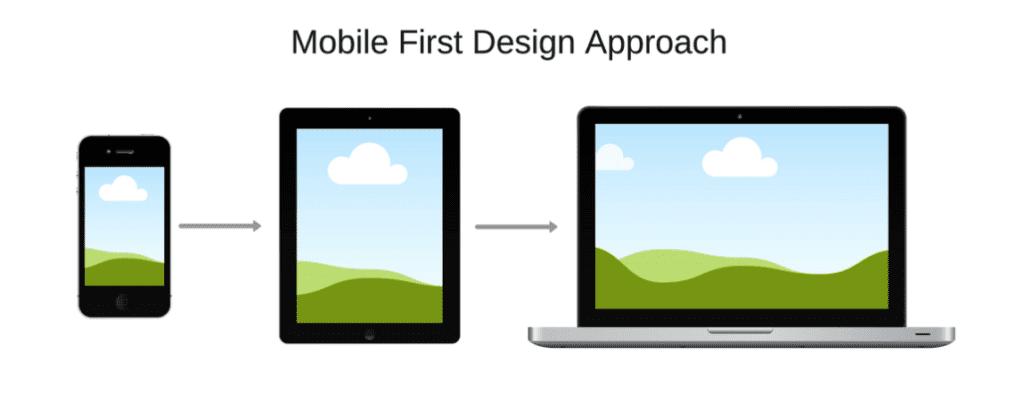 Mobile First Design Approach